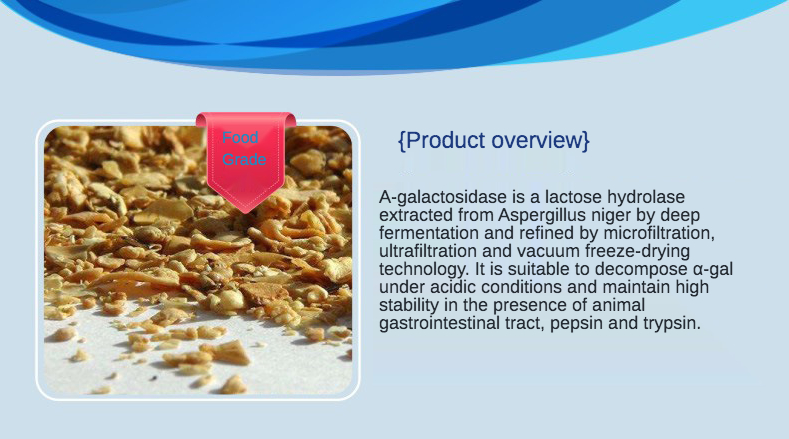 Food Grade

{Product overview}

A-galactosidase is a lactose hydrolase extracted from Aspergillus niger by deep fermentation and refined by microfiltration, ultrafiltration and vacuum freeze-drying technology. It is suitable to decompose α-gal under acidic conditions and maintain high stability in the presence of animal gastrointestinal tract, pepsin and trypsin.